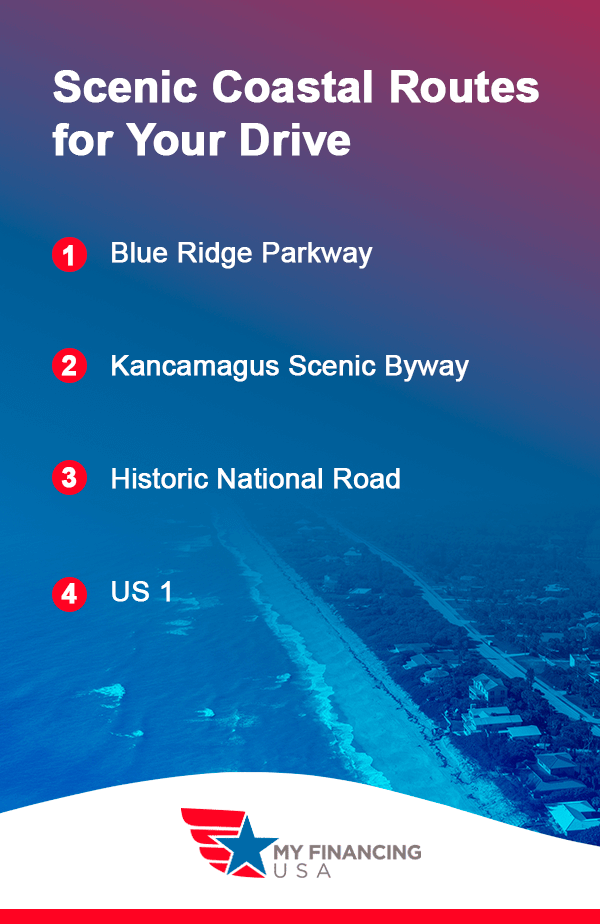 Scenic Coastal Routes for Your Drive

1 Blue Ridge Parkway

2 Kancamagus Scenic Byway

3 Historic National Road

4 US 1

MY FINANCING USA